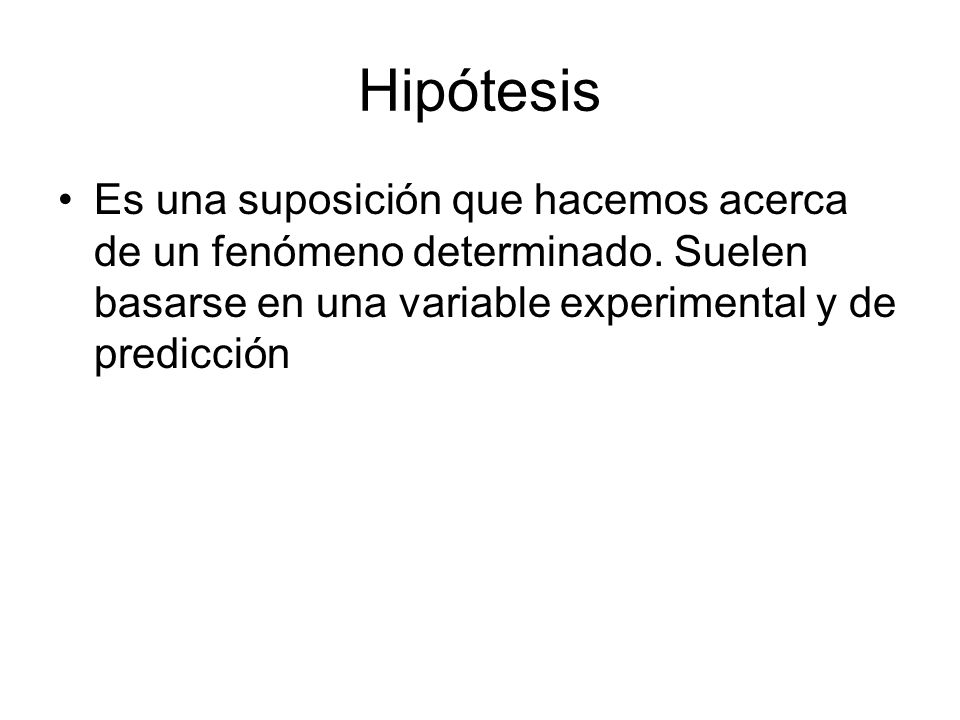 Hipótesis

• Es una suposición que hacemos acerca de un fenómeno determinado. Suelen basarse en una variable experimental y de predicción